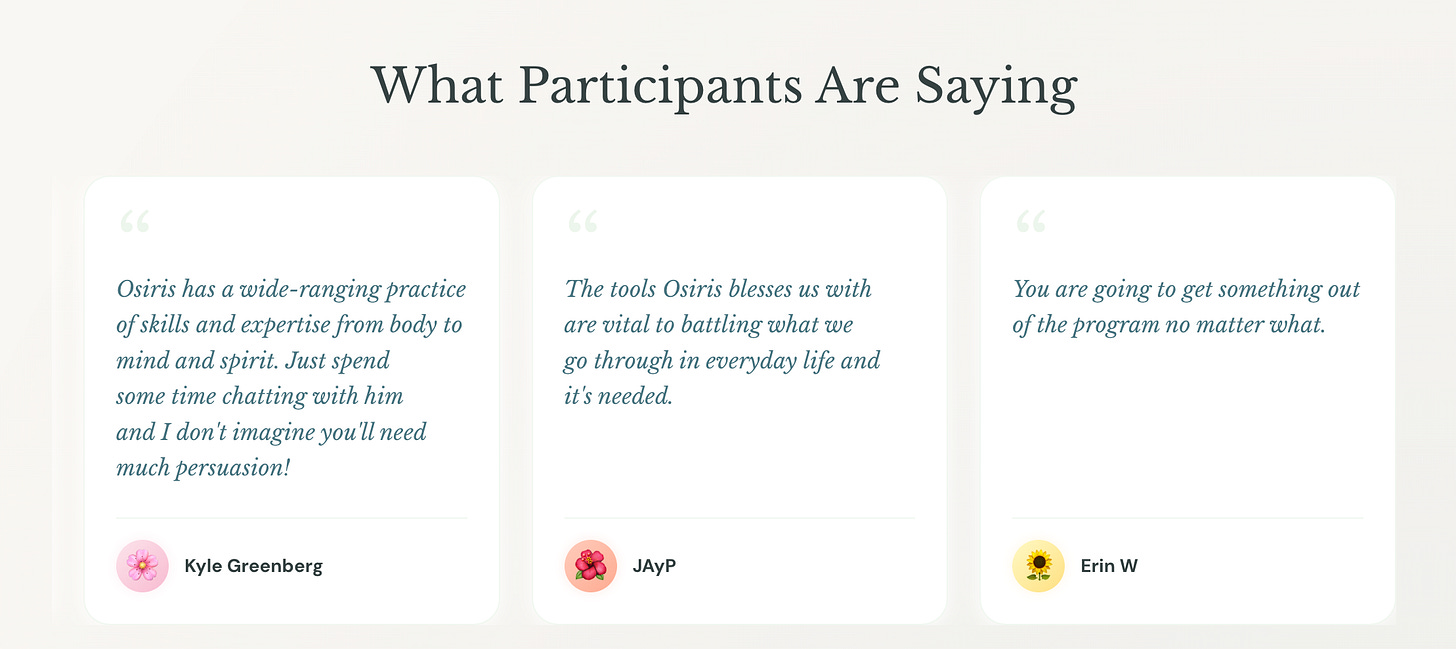 What Participants Are Saying

“

Osiris has a wide-ranging practice of skills and expertise from body to mind and spirit. Just spend some time chatting with him and I don't imagine you'll need much persuasion!

Kyle Greenberg

“

The tools Osiris blesses us with are vital to battling what we go through in everyday life and it's needed.

JAyP

“

You are going to get something out of the program no matter what.

Erin W